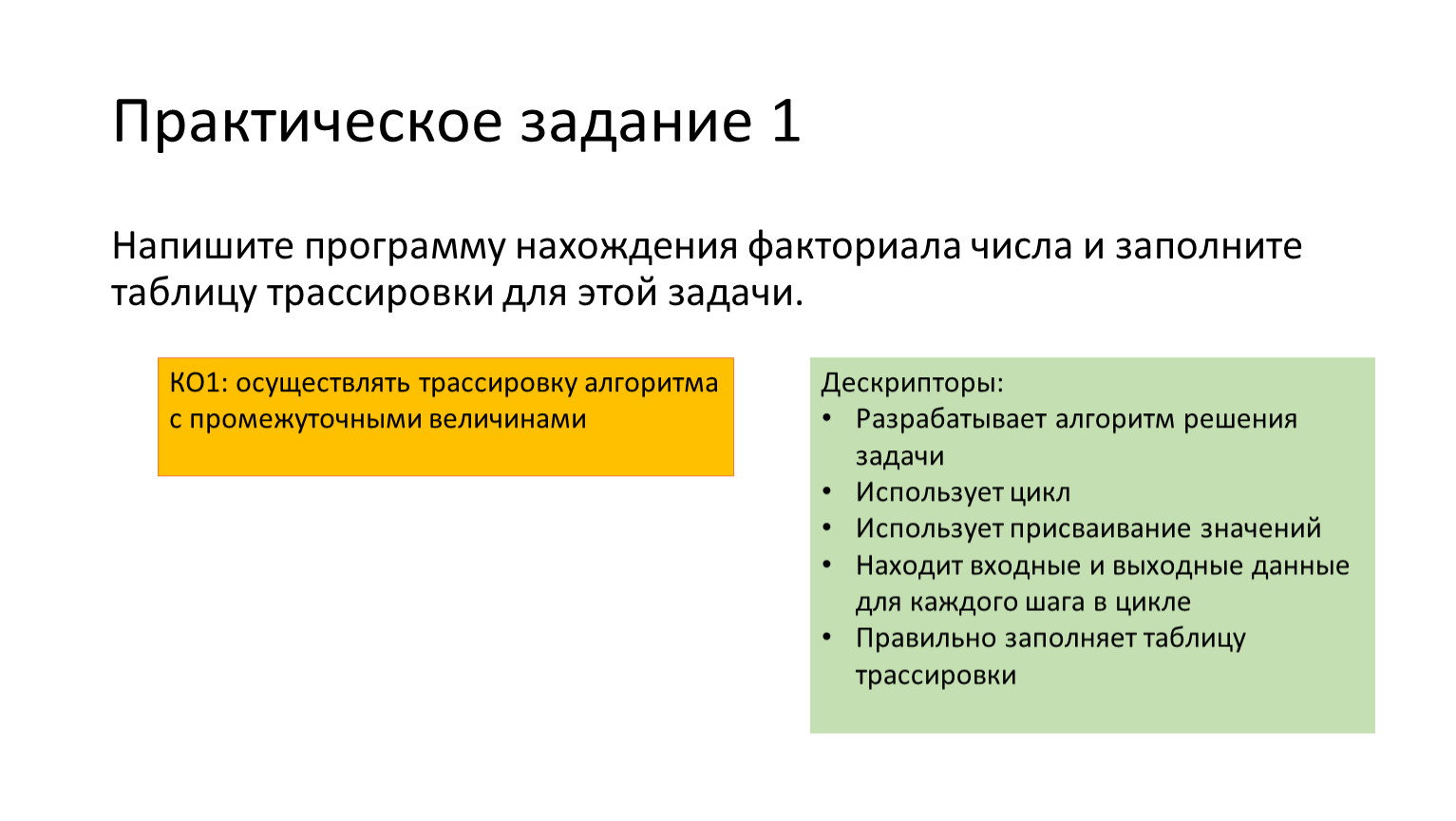 Практическое задание 1

Напишите программу нахождения факториала числа и заполните таблицу трассировки для этой задачи.

КО1: осуществлять трассировку алгоритма с промежуточными величинами

Дескрипторы:
• Разрабатывает алгоритм решения задачи
• Использует цикл
• Использует присваивание значений
• Находит входные и выходные данные для каждого шага в цикле
• Правильно заполняет таблицу трассировки